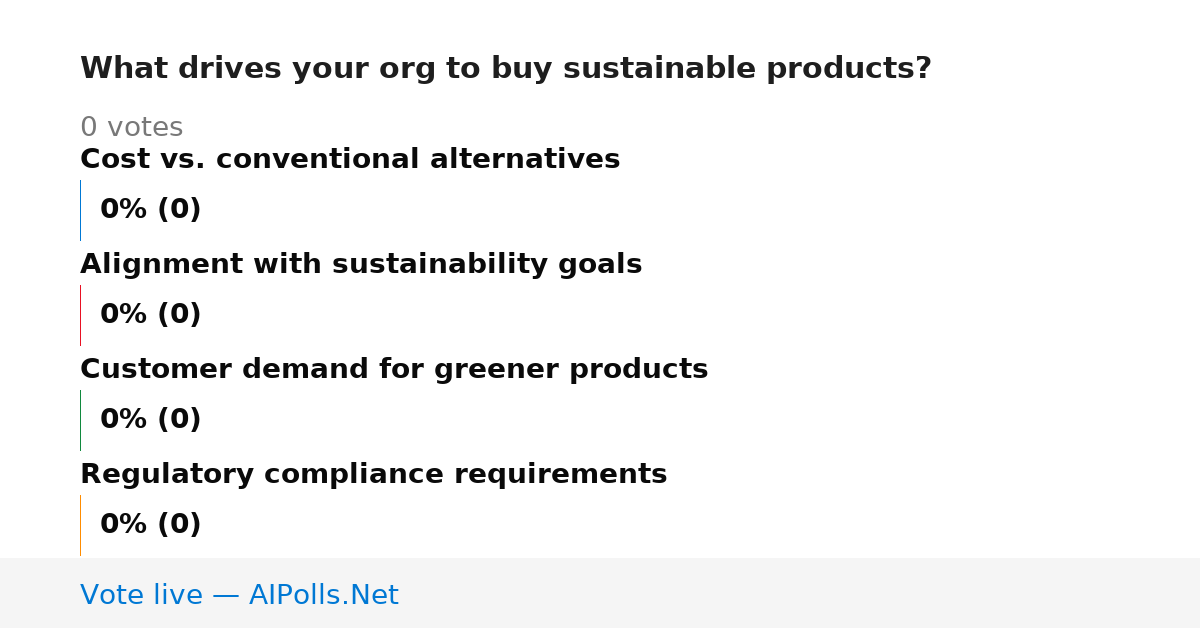 What drives your org to buy sustainable products?

0 votes

Cost vs. conventional alternatives

0% (0)

Alignment with sustainability goals

0% (0)

Customer demand for greener products

0% (0)

Regulatory compliance requirements

0% (0)

Vote live — AIPolls.Net